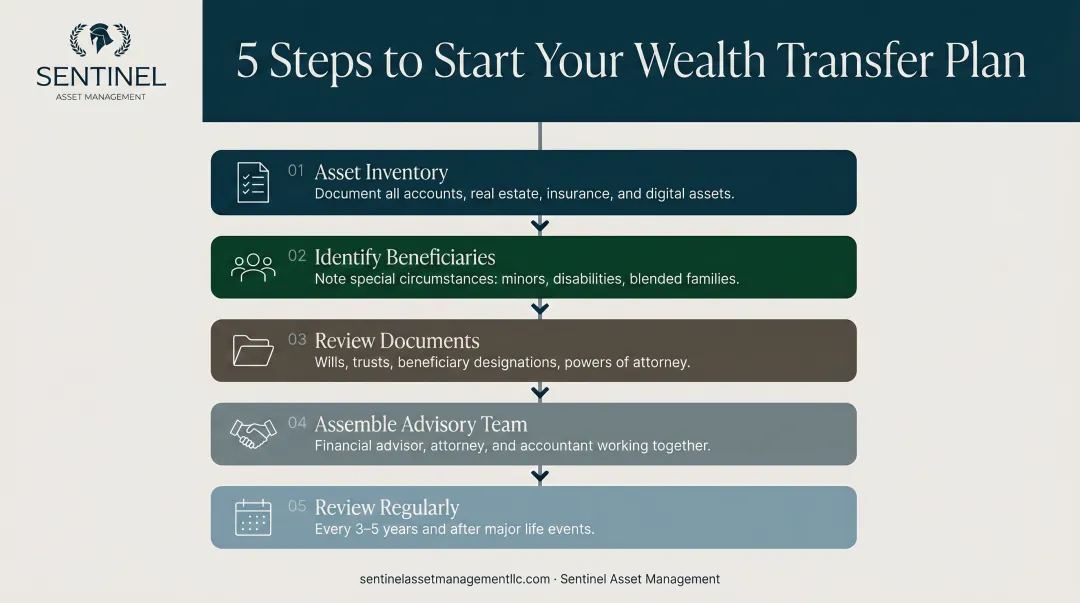 SENTINEL
ASSET MANAGEMENT

5 Steps to Start Your Wealth Transfer Plan

01 Asset Inventory
Document all accounts, real estate, insurance, and digital assets.

02 Identify Beneficiaries
Note special circumstances: minors, disabilities, blended families.

03 Review Documents
Wills, trusts, beneficiary designations, powers of attorney.

04 Assemble Advisory Team
Financial advisor, attorney, and accountant working together.

05 Review Regularly
Every 3–5 years and after major life events.

sentinelassetmanagementllc.com · Sentinel Asset Management